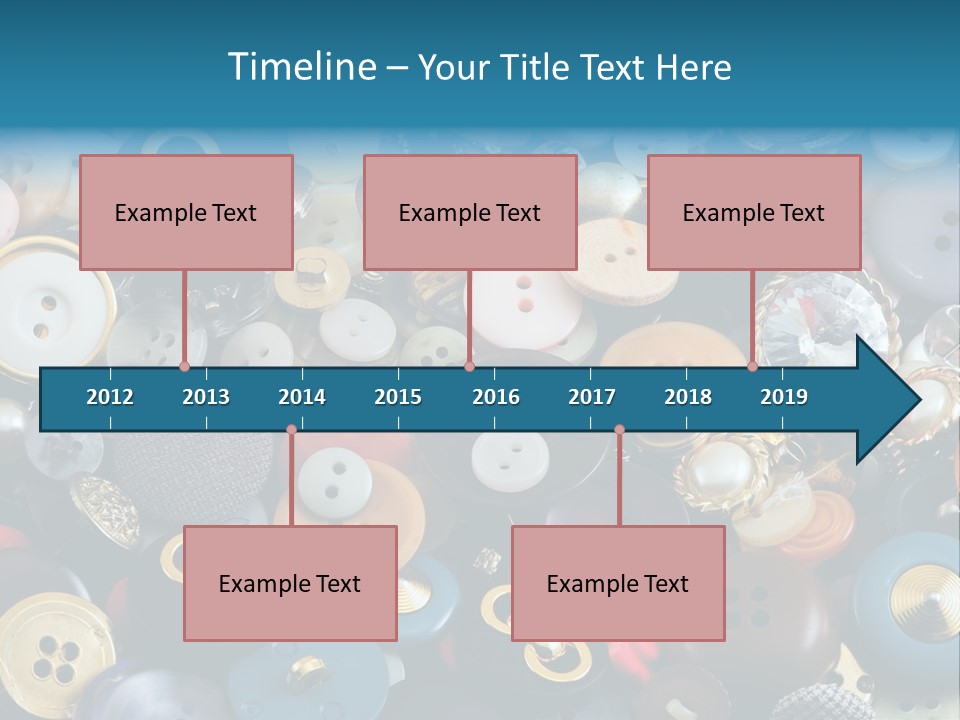 Timeline – Your Title Text Here

Example Text

Example Text

Example Text

2012 2013 2014 2015 2016 2017 2018 2019

Example Text

Example Text